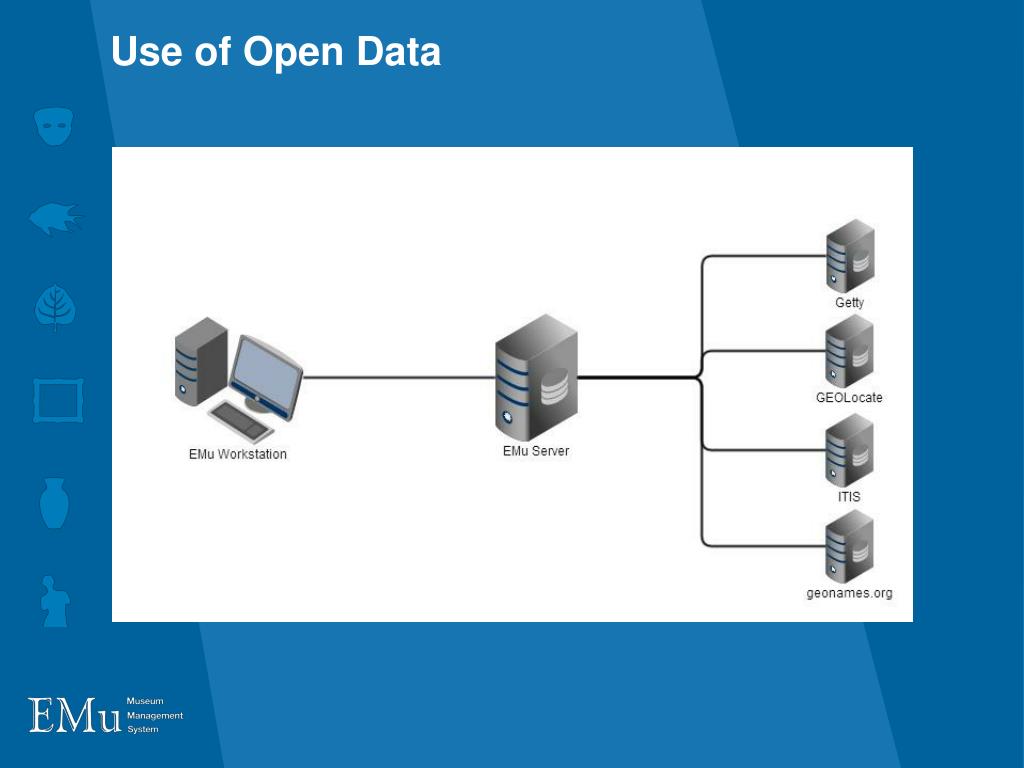 Use of Open Data

EMu Workstation

EMu Server

Getty

GEOLocate

ITIS

geonames.org

EMu Museum Management System